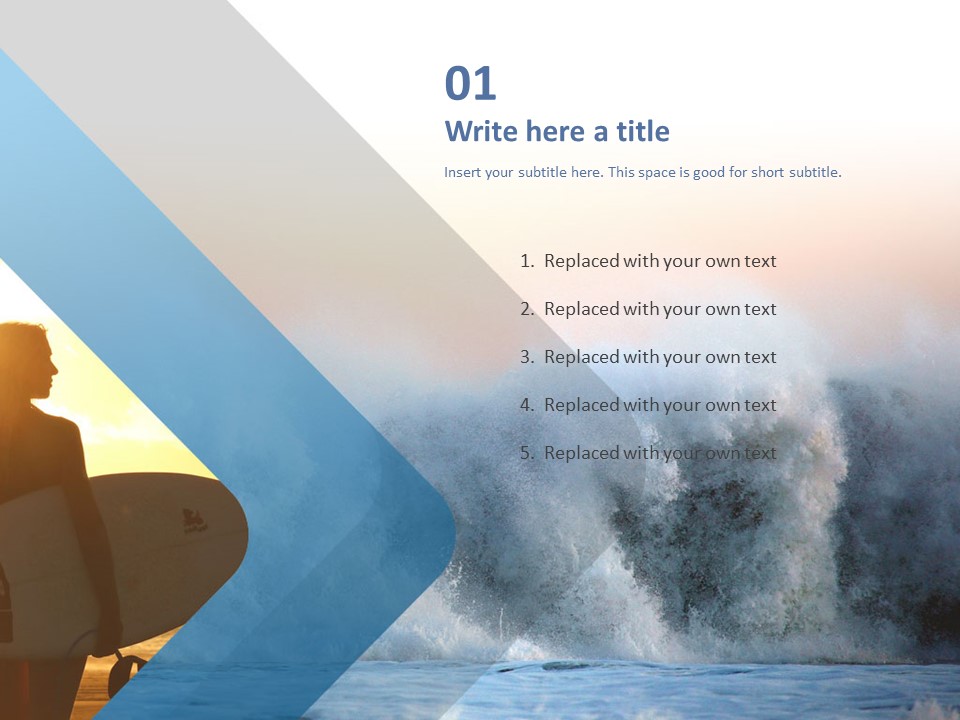 01
Write here a title
Insert your subtitle here. This space is good for short subtitle.

1. Replaced with your own text
2. Replaced with your own text
3. Replaced with your own text
4. Replaced with your own text
5. Replaced with your own text